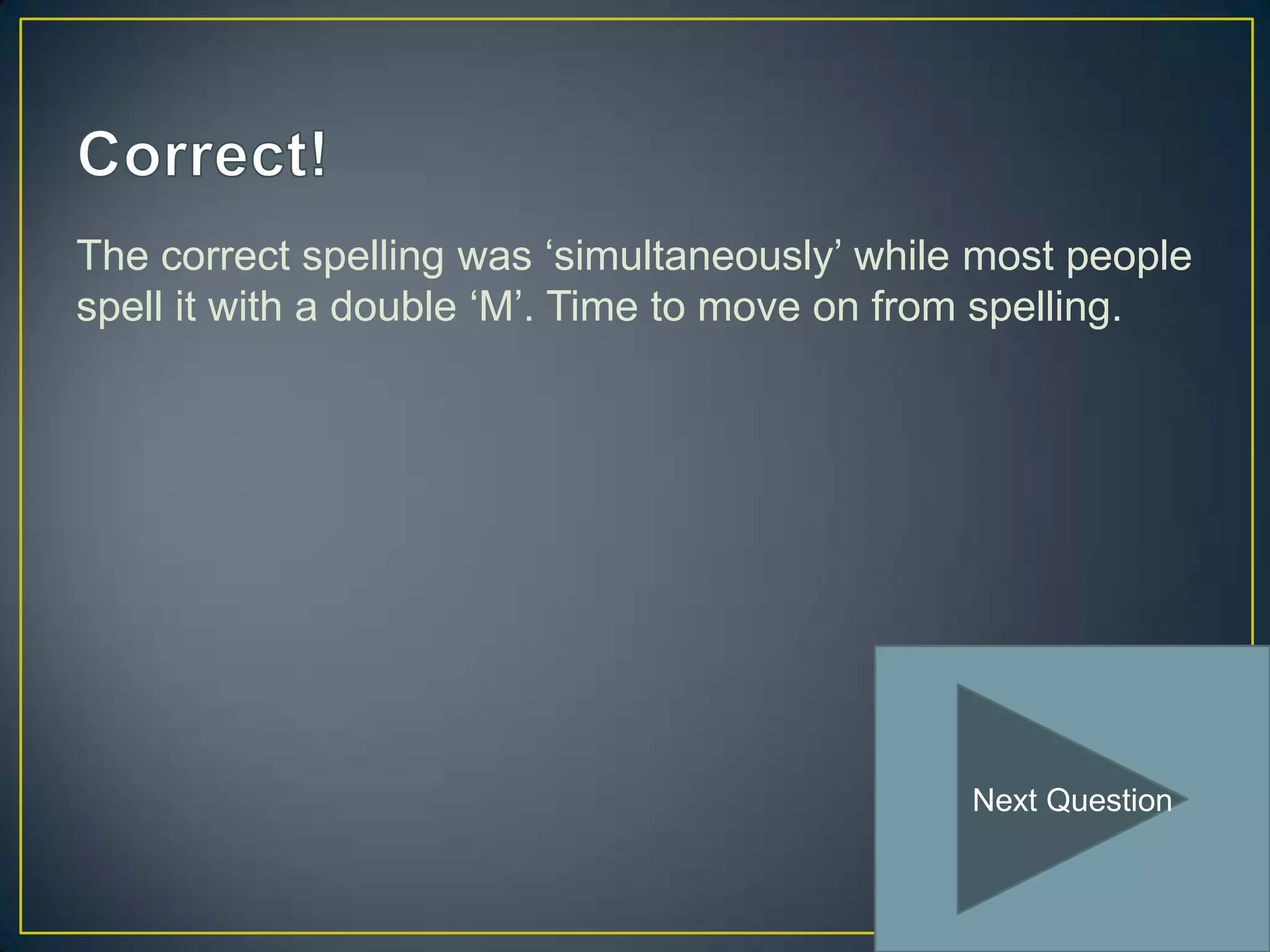 Correct!

The correct spelling was ‘simultaneously’ while most people spell it with a double ‘M’. Time to move on from spelling.

Next Question